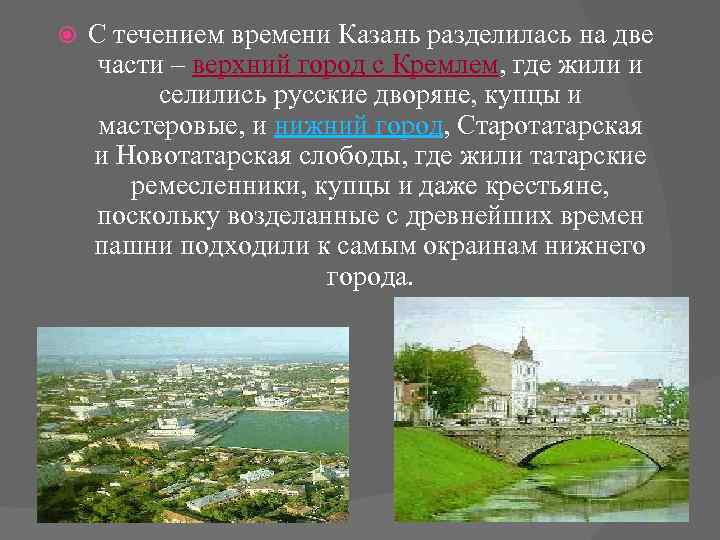 С течением времени Казань разделилась на две части – верхний город с Кремлем, где жили и селились русские дворяне, купцы и мастеровые, и нижний город, Старотатарская и Новотатарская слободы, где жили татарские ремесленники, купцы и даже крестьяне, поскольку возделанные с древнейших времен пашни подходили к самым окраинам нижнего города.